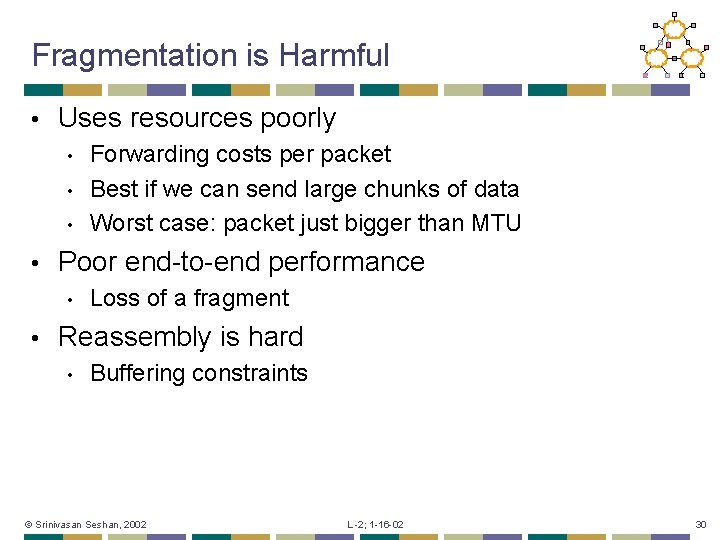 Fragmentation is Harmful

• Uses resources poorly
  • Forwarding costs per packet
  • Best if we can send large chunks of data
  • Worst case: packet just bigger than MTU
• Poor end-to-end performance
  • Loss of a fragment
• Reassembly is hard
  • Buffering constraints

© Srinivasan Seshan, 2002 L-2; 1-16-02 30